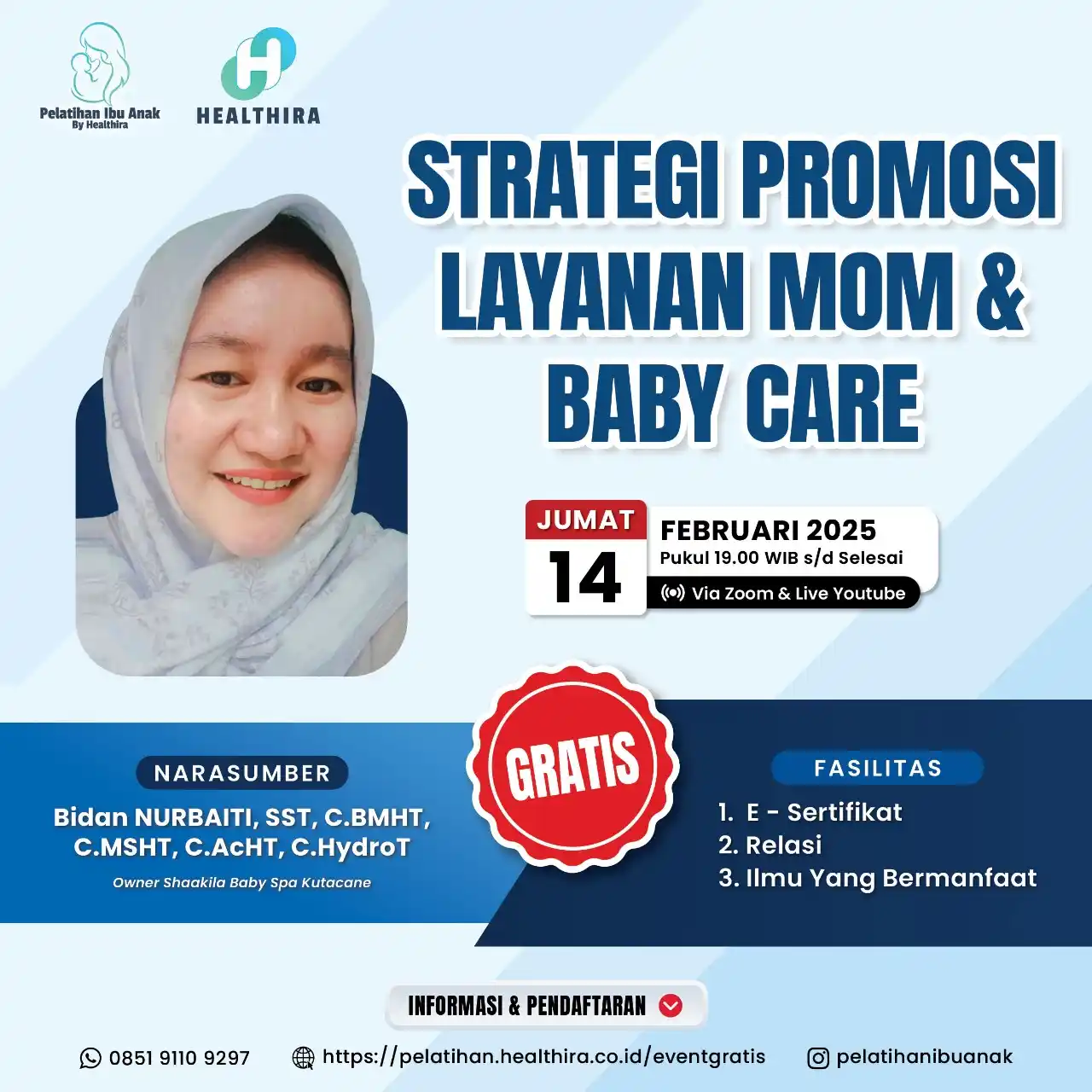 Pelatihan Ibu Anak
By Healthira

HEALTHIRA

STRATEGI PROMOSI LAYANAN MOM & BABY CARE

JUMAT
14

FEBRUARI 2025
Pukul 19.00 WIB s/d Selesai
Via Zoom & Live Youtube

GRATIS

NARASUMBER
Bidan NURBAITI, SST, C.BMHT, C.MSHT, C.AcHT, C.HydroT
Owner Shaakila Baby Spa Kutacane

FASILITAS
1. E - Sertifikat
2. Relasi
3. Ilmu Yang Bermanfaat

INFORMASI & PENDAFTARAN

0851 9110 9297
https://pelatihan.healthira.co.id/eventgratis
pelatihanibuanak